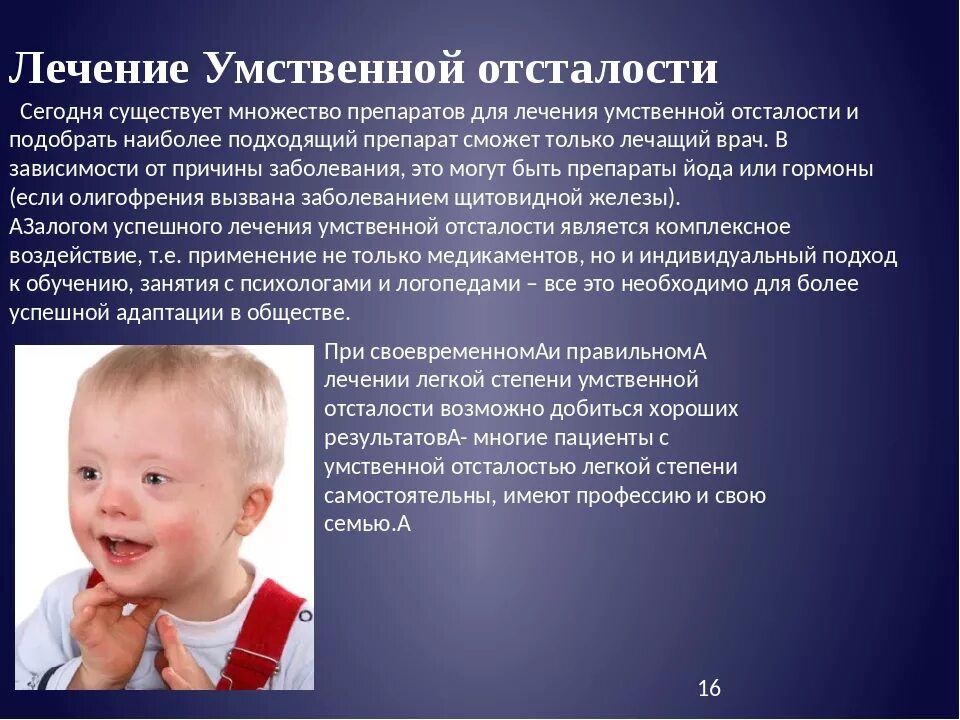 Лечение Умственной отсталости

Сегодня существует множество препаратов для лечения умственной отсталости и подобрать наиболее подходящий препарат сможет только лечащий врач. В зависимости от причины заболевания, это могут быть препараты йода или гормоны (если олигофрения вызвана заболеванием щитовидной железы).
АЗалогом успешного лечения умственной отсталости является комплексное воздействие, т.е. применение не только медикаментов, но и индивидуальный подход к обучению, занятия с психологами и логопедами – все это необходимо для более успешной адаптации в обществе.

При своевременномАи правильномА лечении легкой степени умственной отсталости возможно добиться хороших результатовА- многие пациенты с умственной отсталостью легкой степени самостоятельны, имеют профессию и свою семью.А

16